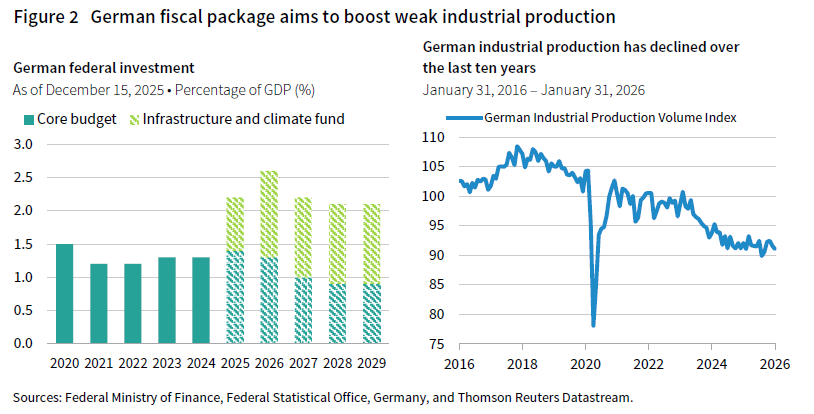 Figure 2 German fiscal package aims to boost weak industrial production

German federal investment
As of December 15, 2025 • Percentage of GDP (%)

Core budget
Infrastructure and climate fund

3.0
2.5
2.0
1.5
1.0
0.5
0.0

2020 2021 2022 2023 2024 2025 2026 2027 2028 2029

German industrial production has declined over the last ten years
January 31, 2016 – January 31, 2026

German Industrial Production Volume Index

110
105
100
95
90
85
80
75

2016 2018 2020 2022 2024 2026

Sources: Federal Ministry of Finance, Federal Statistical Office, Germany, and Thomson Reuters Datastream.